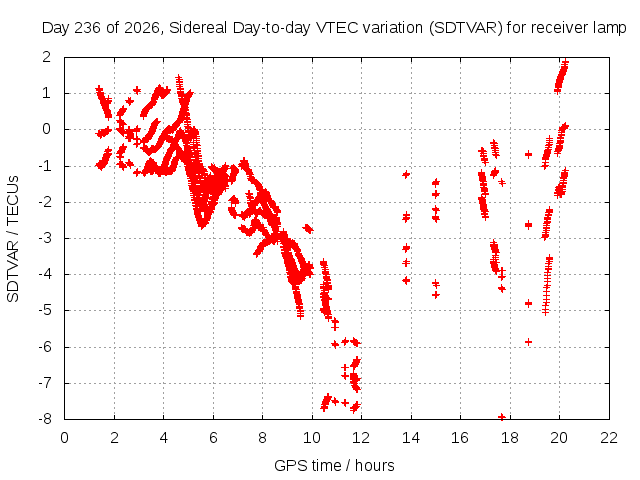 Day 236 of 2026, Sidereal Day-to-day VTEC variation (SDTVAR) for receiver lamp

SDTVAR / TECUs

2
1
0
-1
-2
-3
-4
-5
-6
-7
-8

0 2 4 6 8 10 12 14 16 18 20 22

GPS time / hours